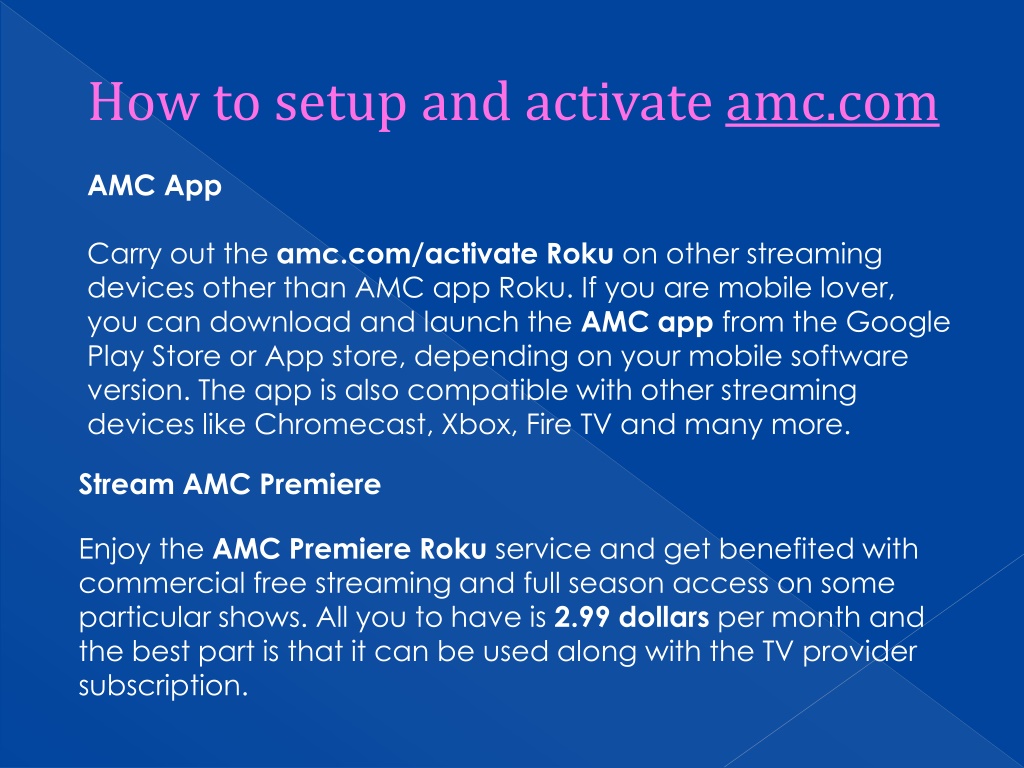 How to setup and activate amc.com

AMC App

Carry out the amc.com/activate Roku on other streaming devices other than AMC app Roku. If you are mobile lover, you can download and launch the AMC app from the Google Play Store or App store, depending on your mobile software version. The app is also compatible with other streaming devices like Chromecast, Xbox, Fire TV and many more.

Stream AMC Premiere

Enjoy the AMC Premiere Roku service and get benefited with commercial free streaming and full season access on some particular shows. All you to have is 2.99 dollars per month and the best part is that it can be used along with the TV provider subscription.